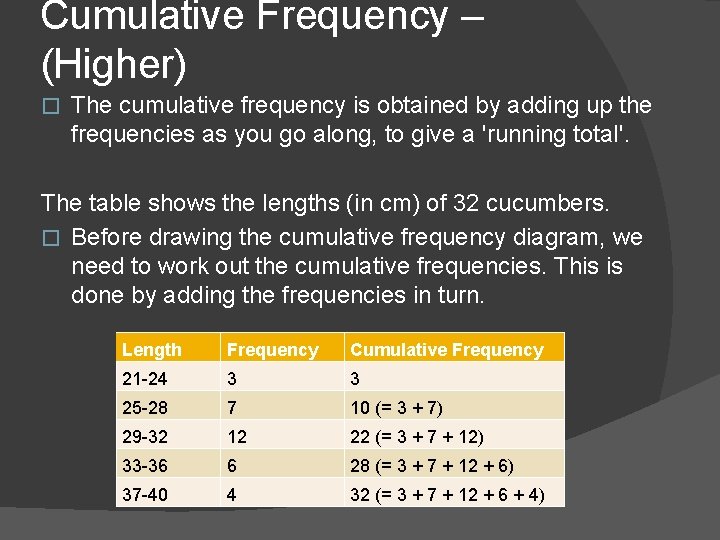 Cumulative Frequency – (Higher)

□ The cumulative frequency is obtained by adding up the frequencies as you go along, to give a 'running total'.

The table shows the lengths (in cm) of 32 cucumbers.

□ Before drawing the cumulative frequency diagram, we need to work out the cumulative frequencies. This is done by adding the frequencies in turn.

| Length | Frequency | Cumulative Frequency |
|---|---|---|
| 21-24 | 3 | 3 |
| 25-28 | 7 | 10 (= 3 + 7) |
| 29-32 | 12 | 22 (= 3 + 7 + 12) |
| 33-36 | 6 | 28 (= 3 + 7 + 12 + 6) |
| 37-40 | 4 | 32 (= 3 + 7 + 12 + 6 + 4) |